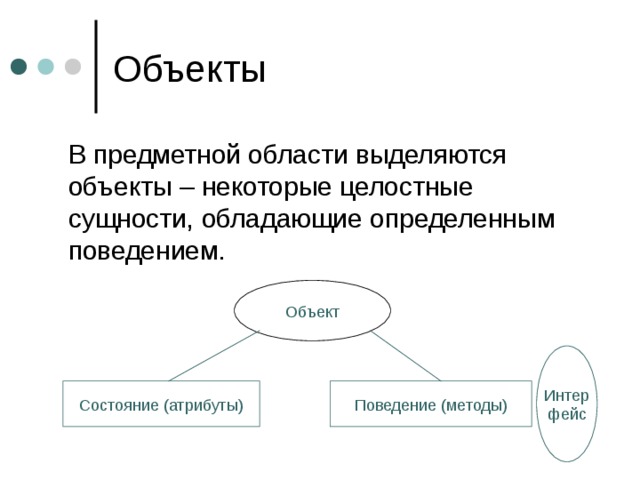 Объекты

В предметной области выделяются объекты – некоторые целостные сущности, обладающие определенным поведением.

Объект

Состояние (атрибуты)

Поведение (методы)

Интер фейс